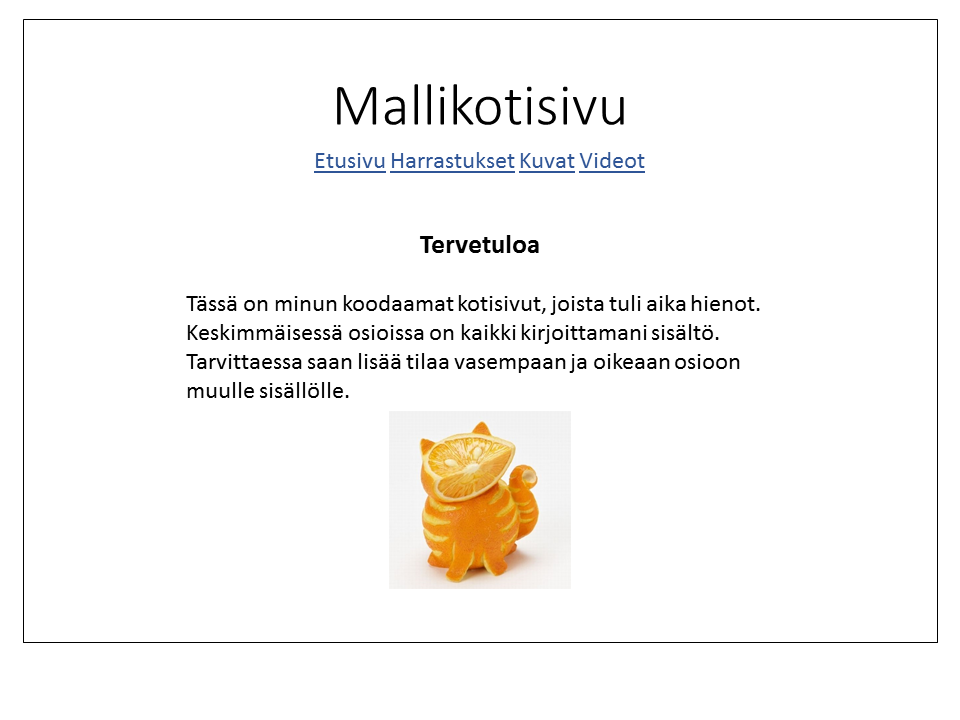 Mallikotisivu

Etusivu Harrastukset Kuvat Videot

Tervetuloa

Tässä on minun koodaamat kotisivut, joista tuli aika hienot. Keskimmäisessä osioissa on kaikki kirjoittamani sisältö. Tarvittaessa saan lisää tilaa vasempaan ja oikeaan osioon muulle sisällölle.